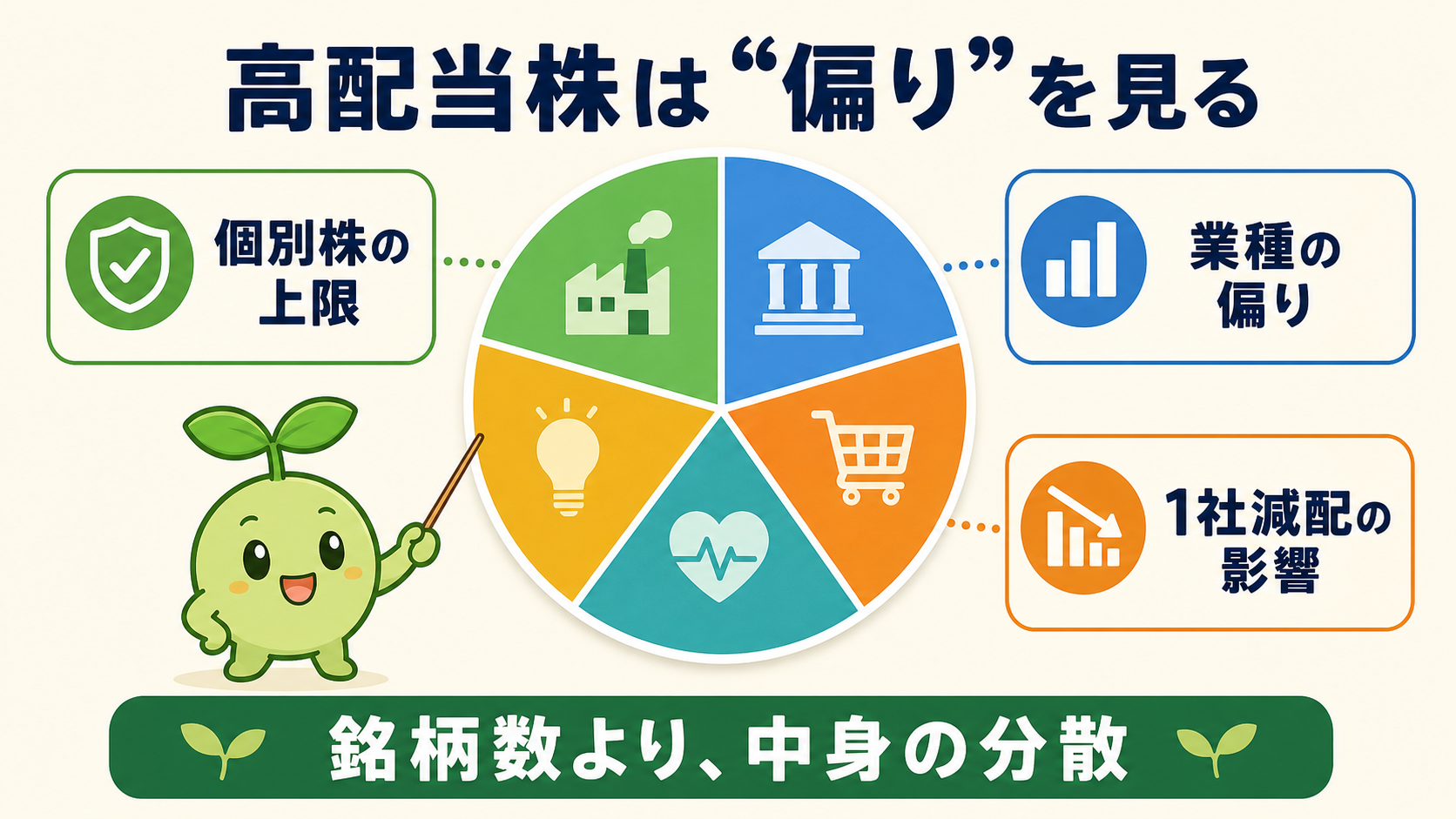 高配当株は“偏り”を見る

個別株の上限

業種の偏り

1社減配の影響

銘柄数より、中身の分散